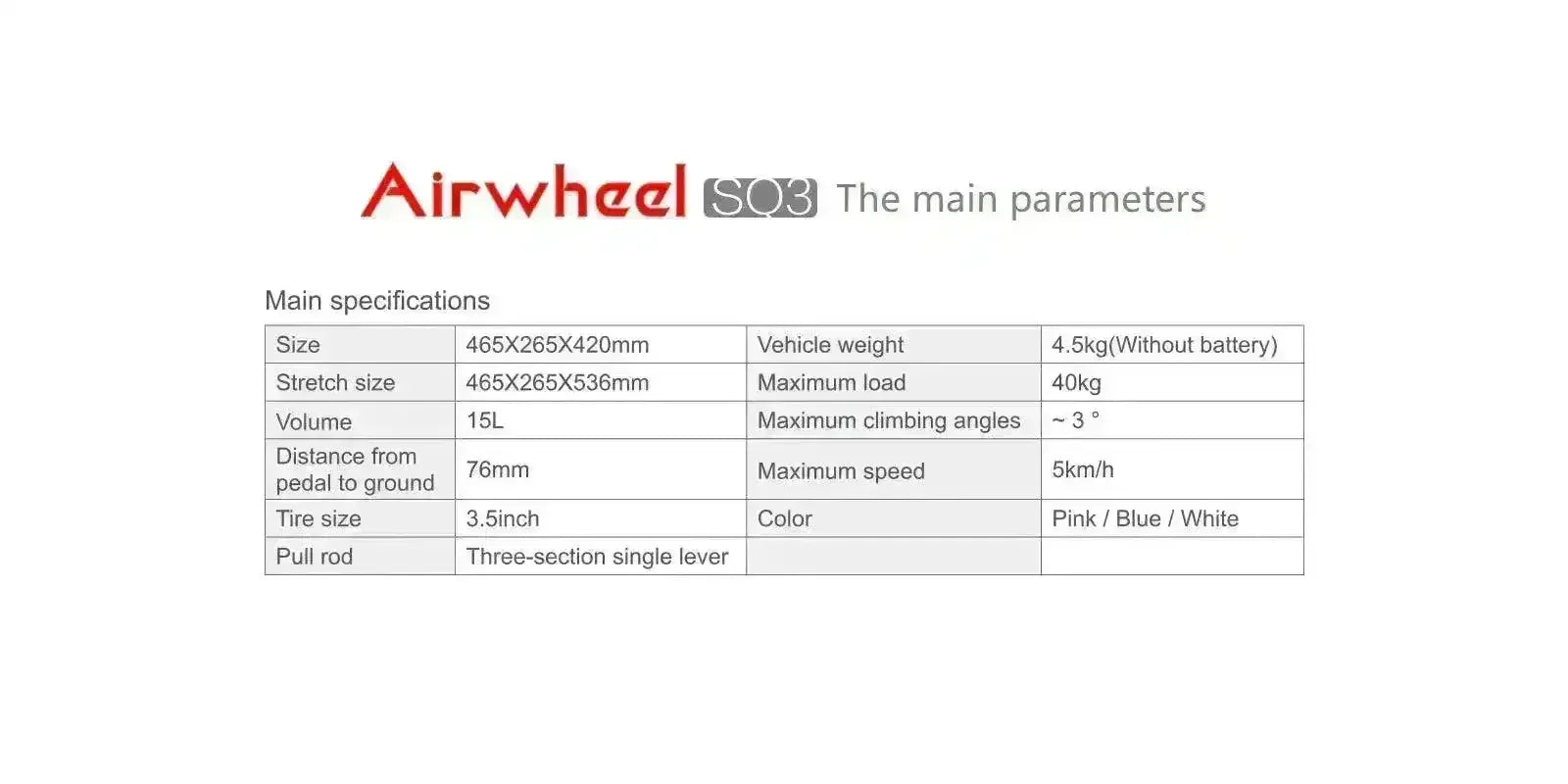 Airwheel SQ3 The main parameters

Main specifications

| Size | 465X265X420mm | Vehicle weight | 4.5kg(Without battery) |
|---|---|---|---|
| Stretch size | 465X265X536mm | Maximum load | 40kg |
| Volume | 15L | Maximum climbing angles | ~ 3 ° |
| Distance from pedal to ground | 76mm | Maximum speed | 5km/h |
| Tire size | 3.5inch | Color | Pink / Blue / White |
| Pull rod | Three-section single lever | | |